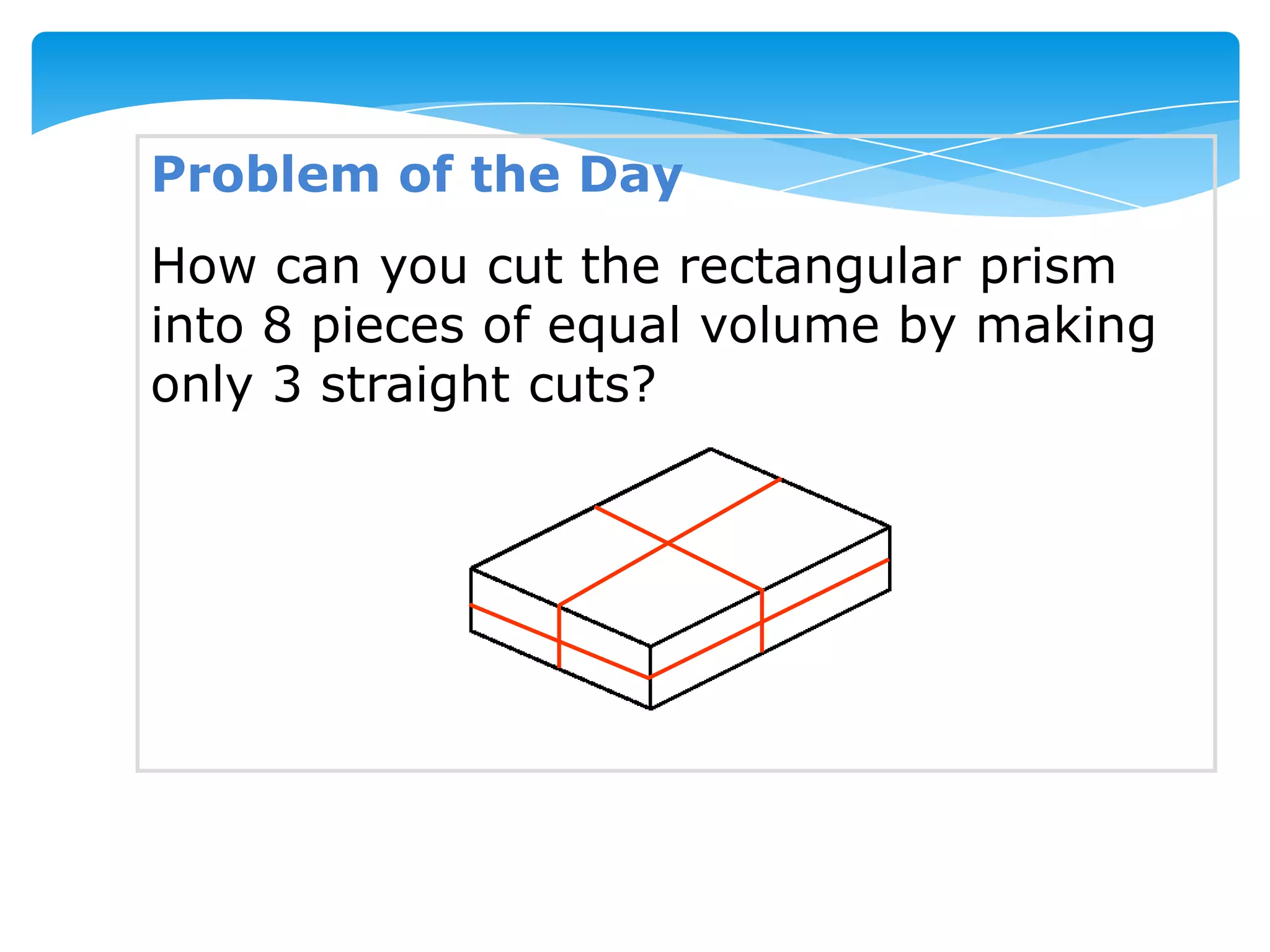 Problem of the Day

How can you cut the rectangular prism into 8 pieces of equal volume by making only 3 straight cuts?